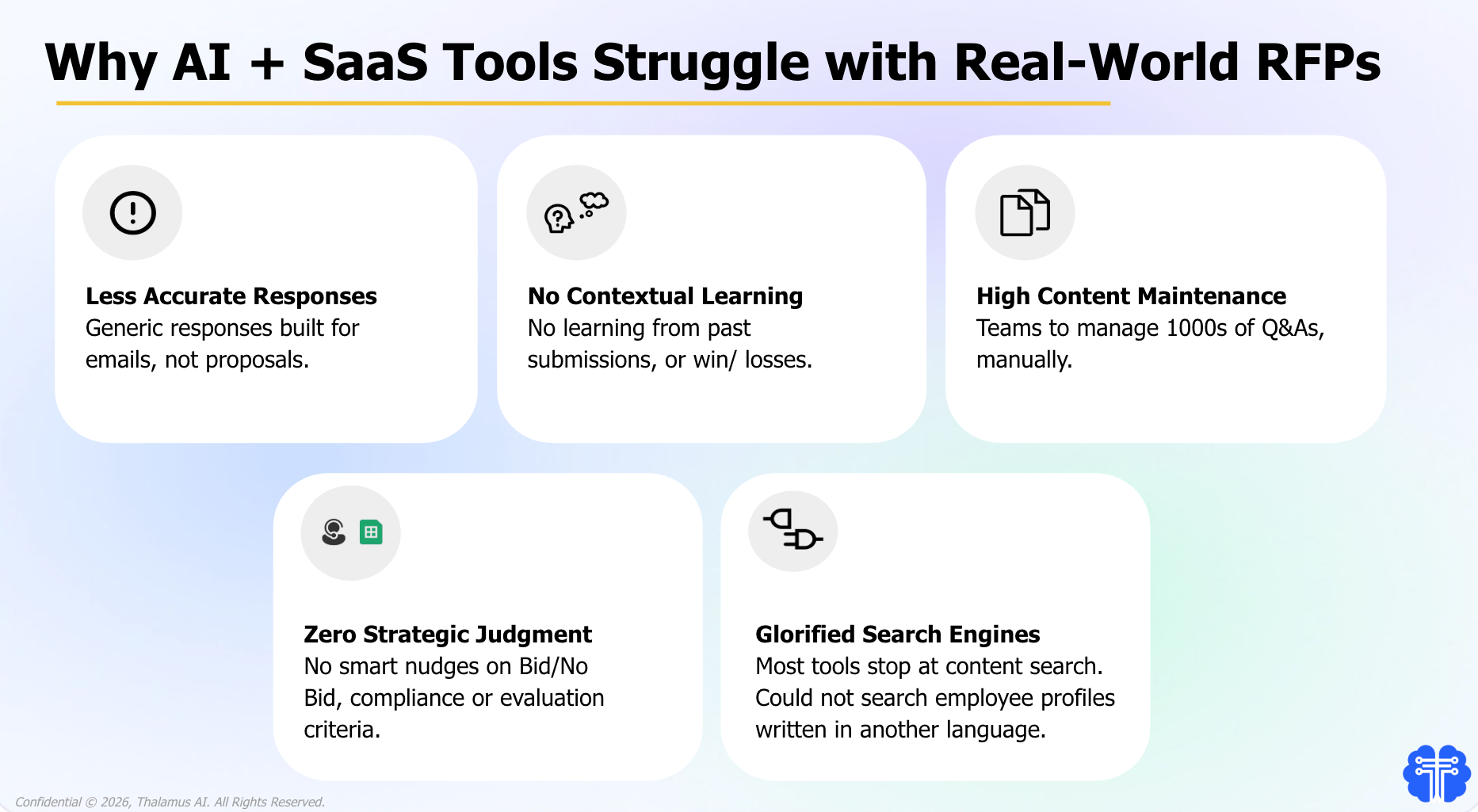 Why AI + SaaS Tools Struggle with Real-World RFPs

Less Accurate Responses
Generic responses built for emails, not proposals.

No Contextual Learning
No learning from past submissions, or win/ losses.

High Content Maintenance
Teams to manage 1000s of Q&As, manually.

Zero Strategic Judgment
No smart nudges on Bid/No Bid, compliance or evaluation criteria.

Glorified Search Engines
Most tools stop at content search. Could not search employee profiles written in another language.

Confidential © 2026, Thalamus AI. All Rights Reserved.